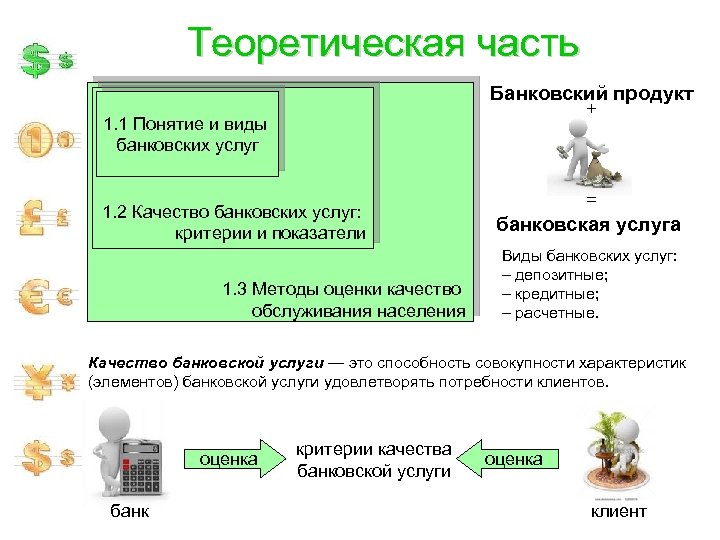 Теоретическая часть

1.1 Понятие и виды банковских услуг

1.2 Качество банковских услуг: критерии и показатели

1.3 Методы оценки качество обслуживания населения

Банковский продукт
+
=
банковская услуга

Виды банковских услуг:
– депозитные;
– кредитные;
– расчетные.

Качество банковской услуги — это способность совокупности характеристик (элементов) банковской услуги удовлетворять потребности клиентов.

оценка
критерии качества банковской услуги
оценка

банк
клиент